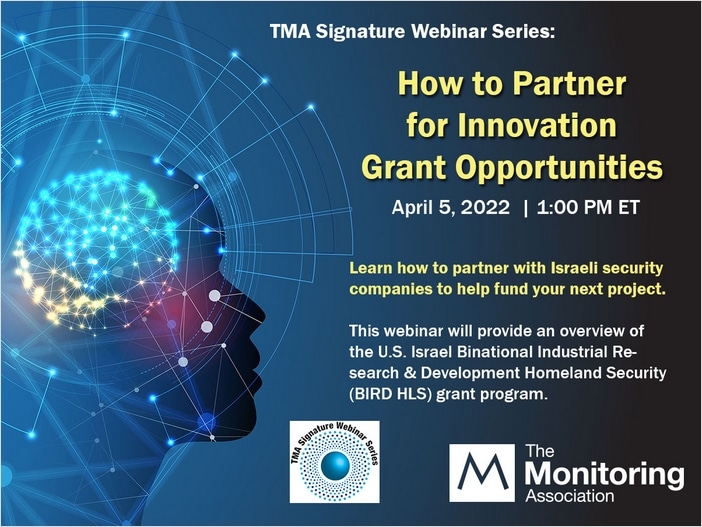 TMA Signature Webinar Series:

How to Partner for Innovation Grant Opportunities

April 5, 2022 | 1:00 PM ET

Learn how to partner with Israeli security companies to help fund your next project.

This webinar will provide an overview of the U.S. Israel Binational Industrial Research & Development Homeland Security (BIRD HLS) grant program.

TMA Signature Webinar Series

The Monitoring Association